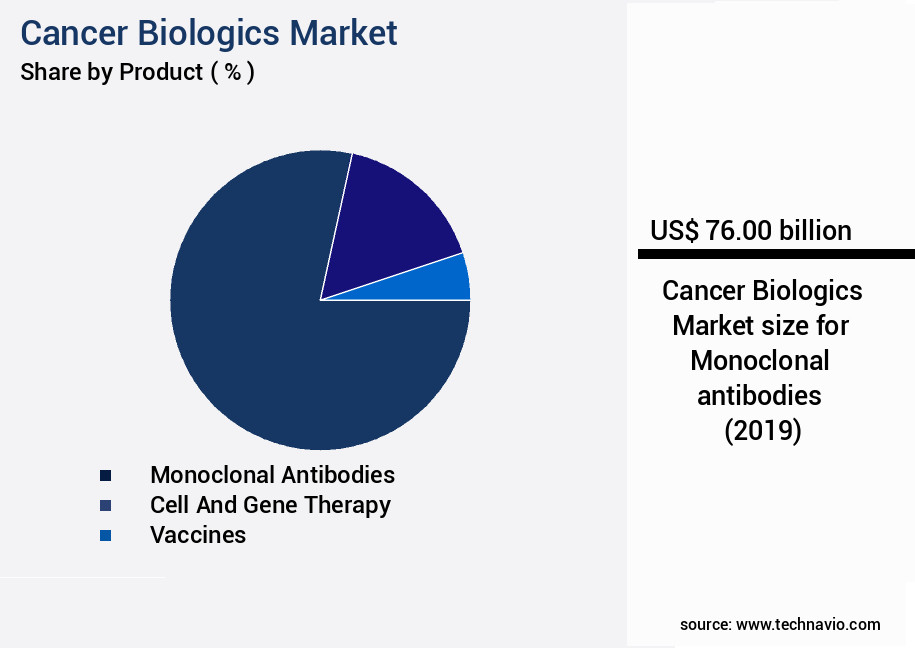 Cancer Biologics Market
Share by Product ( % )

Monoclonal Antibodies
Cell And Gene Therapy
Vaccines

US$ 76.00 billion

Cancer Biologics Market size for Monoclonal antibodies (2019)

source: www.technavio.com